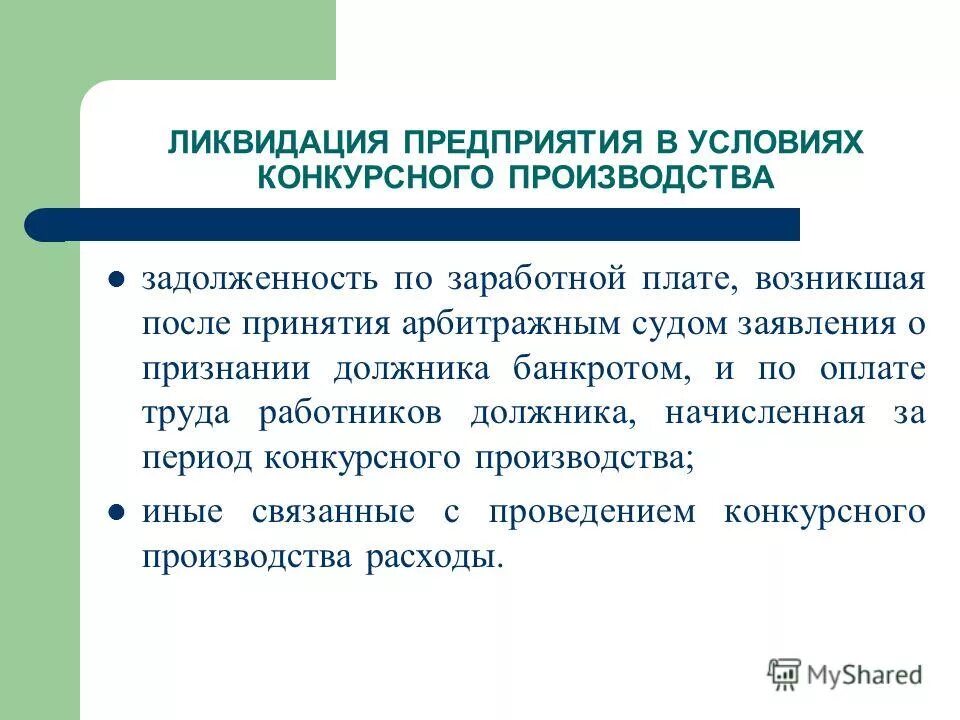 ЛИКВИДАЦИЯ ПРЕДПРИЯТИЯ В УСЛОВИЯХ КОНКУРСНОГО ПРОИЗВОДСТВА

- задолженность по заработной плате, возникшая после принятия арбитражным судом заявления о признании должника банкротом, и по оплате труда работников должника, начисленная за период конкурсного производства;
- иные связанные с проведением конкурсного производства расходы.

MyShared